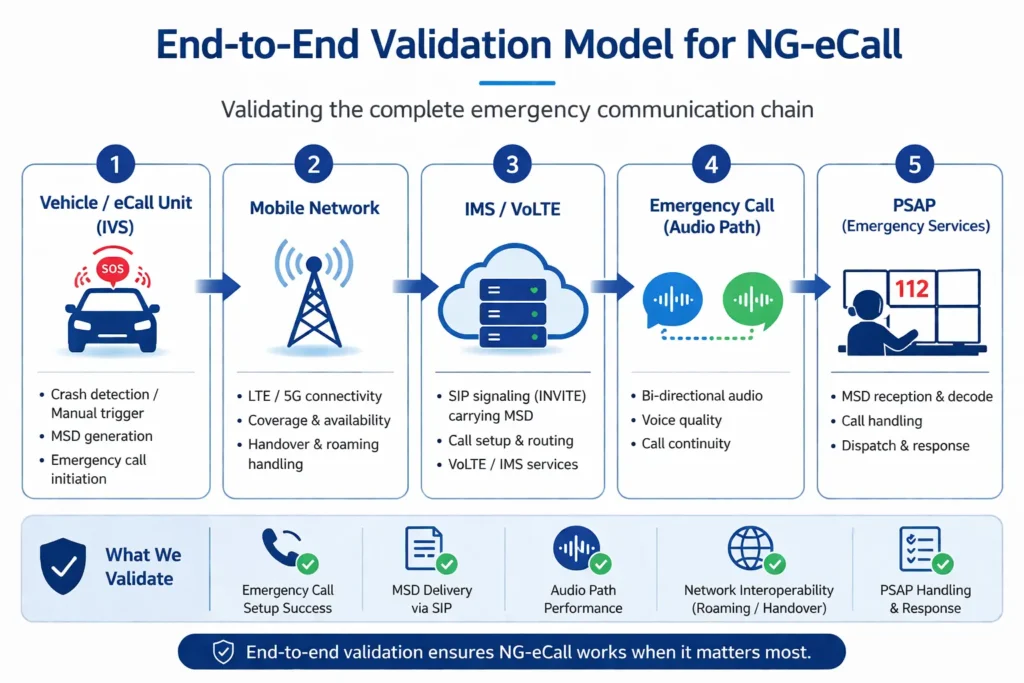 End-to-End Validation Model for NG-eCall

Validating the complete emergency communication chain

1
Vehicle / eCall Unit (IVS)
SOS
• Crash detection / Manual trigger
• MSD generation
• Emergency call initiation

2
Mobile Network
• LTE / 5G connectivity
• Coverage & availability
• Handover & roaming handling

3
IMS / VoLTE
• SIP signaling (INVITE) carrying MSD
• Call setup & routing
• VoLTE / IMS services

4
Emergency Call (Audio Path)
• Bi-directional audio
• Voice quality
• Call continuity

5
PSAP (Emergency Services)
112
• MSD reception & decode
• Call handling
• Dispatch & response

What We Validate

Emergency Call Setup Success

MSD Delivery via SIP

Audio Path Performance

Network Interoperability (Roaming / Handover)

PSAP Handling & Response

End-to-end validation ensures NG-eCall works when it matters most.